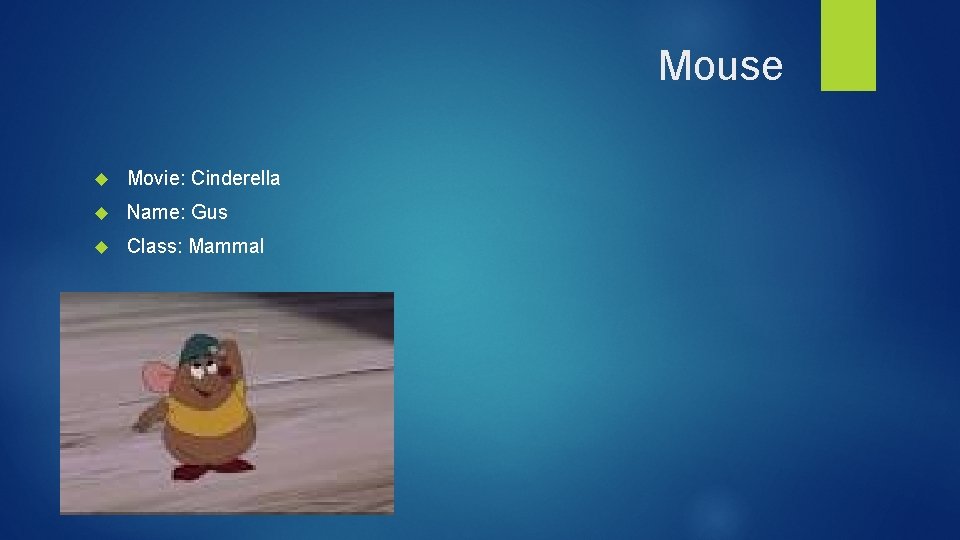 Mouse

Movie: Cinderella

Name: Gus

Class: Mammal